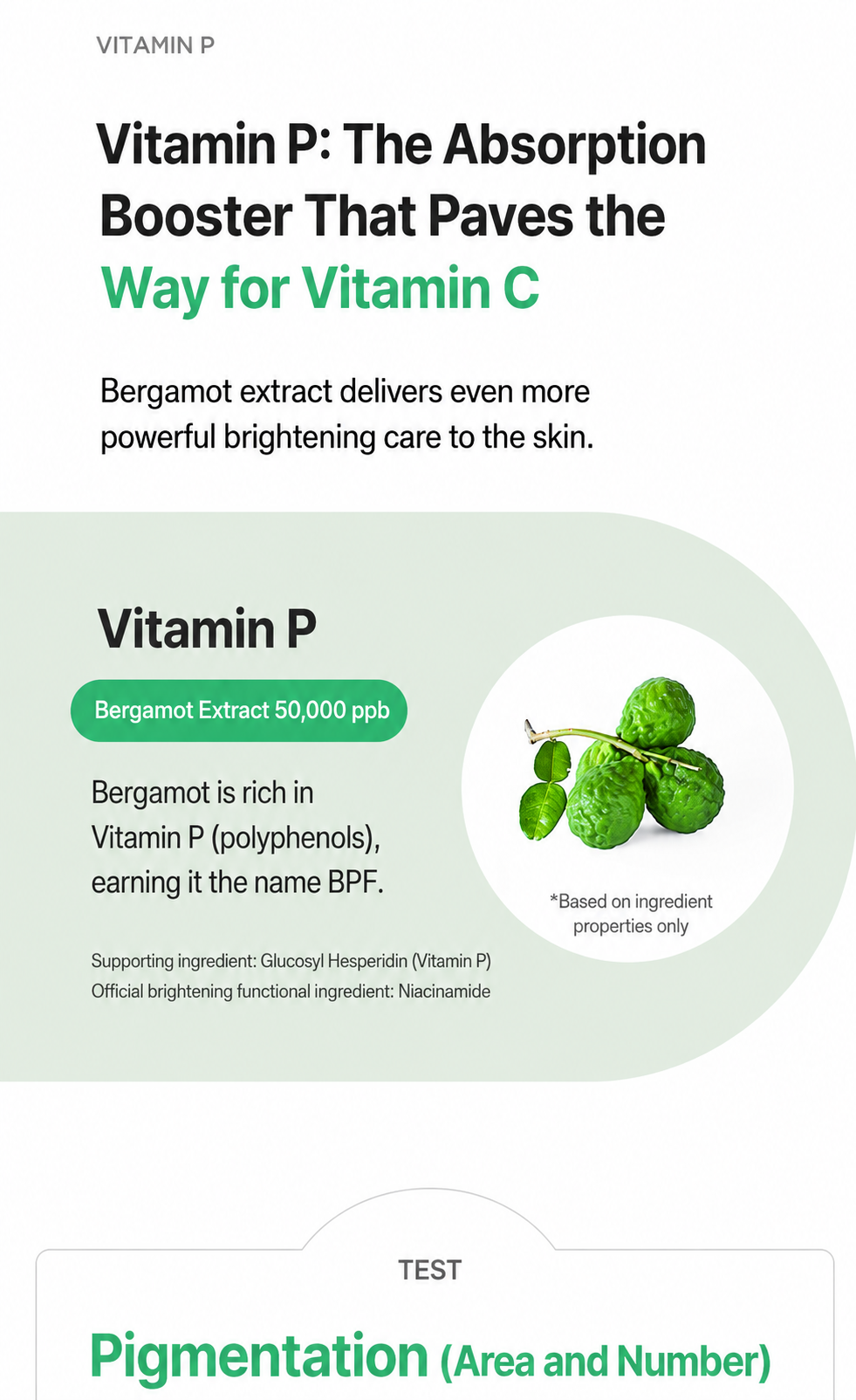 VITAMIN P

Vitamin P: The Absorption Booster That Paves the Way for Vitamin C

Bergamot extract delivers even more powerful brightening care to the skin.

Vitamin P

Bergamot Extract 50,000 ppb

Bergamot is rich in Vitamin P (polyphenols), earning it the name BPF.

Supporting ingredient: Glucosyl Hesperidin (Vitamin P)
Official brightening functional ingredient: Niacinamide

*Based on ingredient properties only

TEST

Pigmentation (Area and Number)